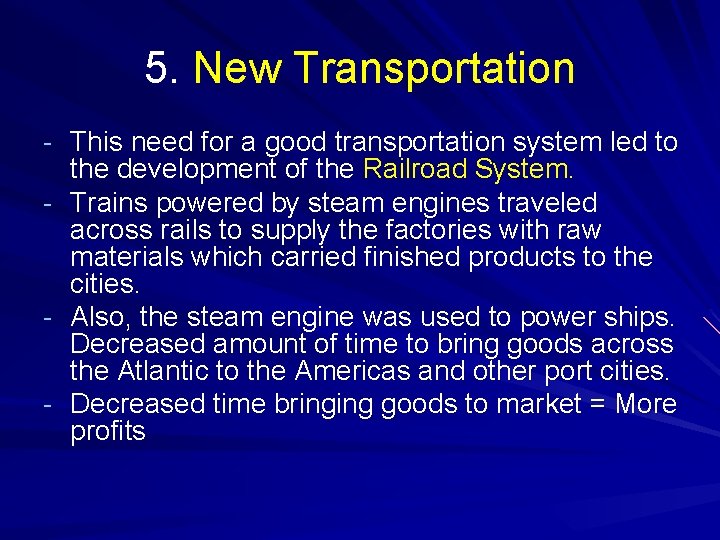 5. New Transportation

- This need for a good transportation system led to the development of the Railroad System.
- Trains powered by steam engines traveled across rails to supply the factories with raw materials which carried finished products to the cities.
- Also, the steam engine was used to power ships. Decreased amount of time to bring goods across the Atlantic to the Americas and other port cities.
- Decreased time bringing goods to market = More profits